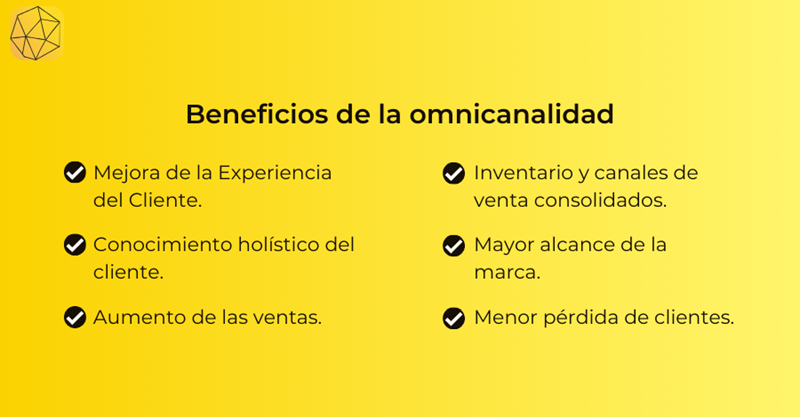 Beneficios de la omnicanalidad

Mejora de la Experiencia del Cliente.

Conocimiento holístico del cliente.

Aumento de las ventas.

Inventario y canales de venta consolidados.

Mayor alcance de la marca.

Menor pérdida de clientes.